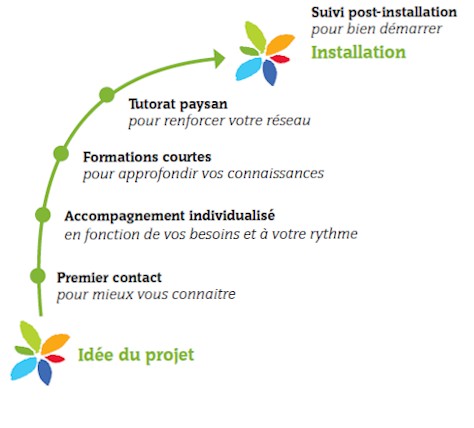 Suivi post-installation
pour bien démarrer

Installation

Tutorat paysan
pour renforcer votre réseau

Formations courtes
pour approfondir vos connaissances

Accompagnement individualisé
en fonction de vos besoins et à votre rythme

Premier contact
pour mieux vous connaitre

Idée du projet